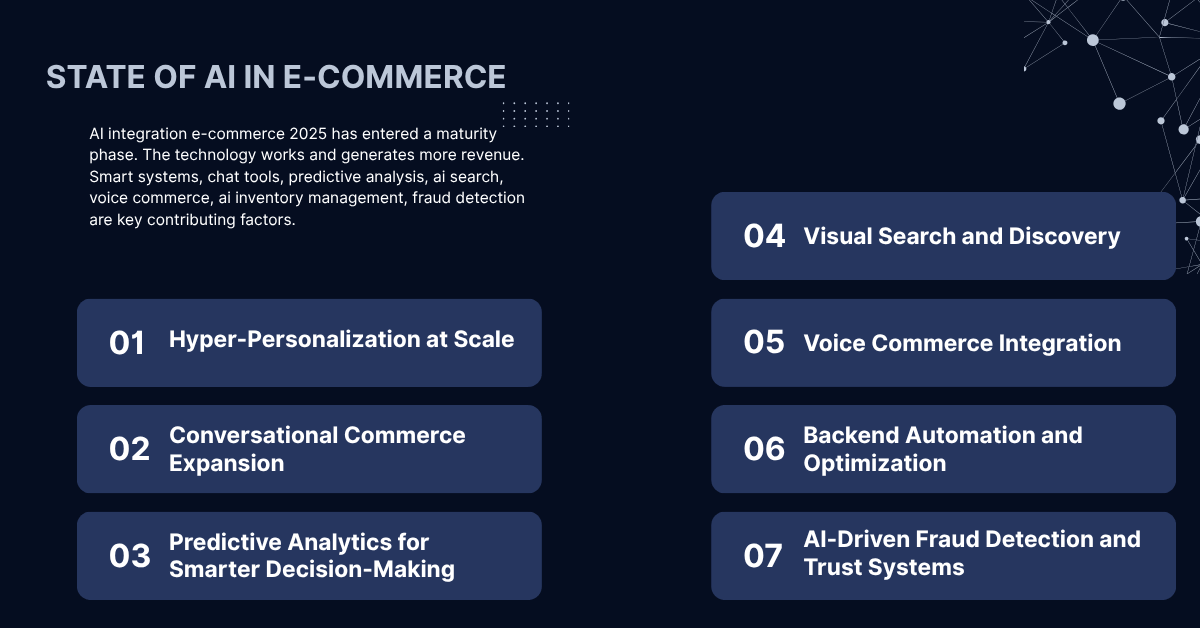 STATE OF AI IN E-COMMERCE

AI integration e-commerce 2025 has entered a maturity phase. The technology works and generates more revenue. Smart systems, chat tools, predictive analysis, ai search, voice commerce, ai inventory management, fraud detection are key contributing factors.

01 Hyper-Personalization at Scale

02 Conversational Commerce Expansion

03 Predictive Analytics for Smarter Decision-Making

04 Visual Search and Discovery

05 Voice Commerce Integration

06 Backend Automation and Optimization

07 AI-Driven Fraud Detection and Trust Systems